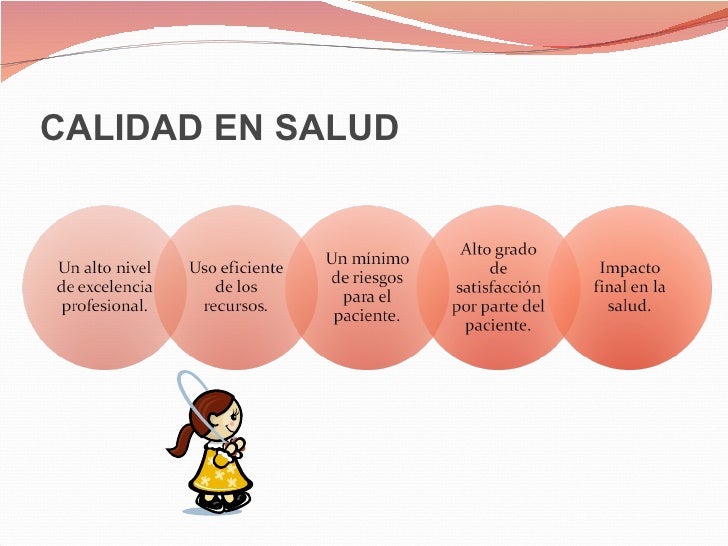 CALIDAD EN SALUD

Un alto nivel de excelencia profesional.

Uso eficiente de los recursos.

Un mínimo de riesgos para el paciente.

Alto grado de satisfacción por parte del paciente.

Impacto final en la salud.